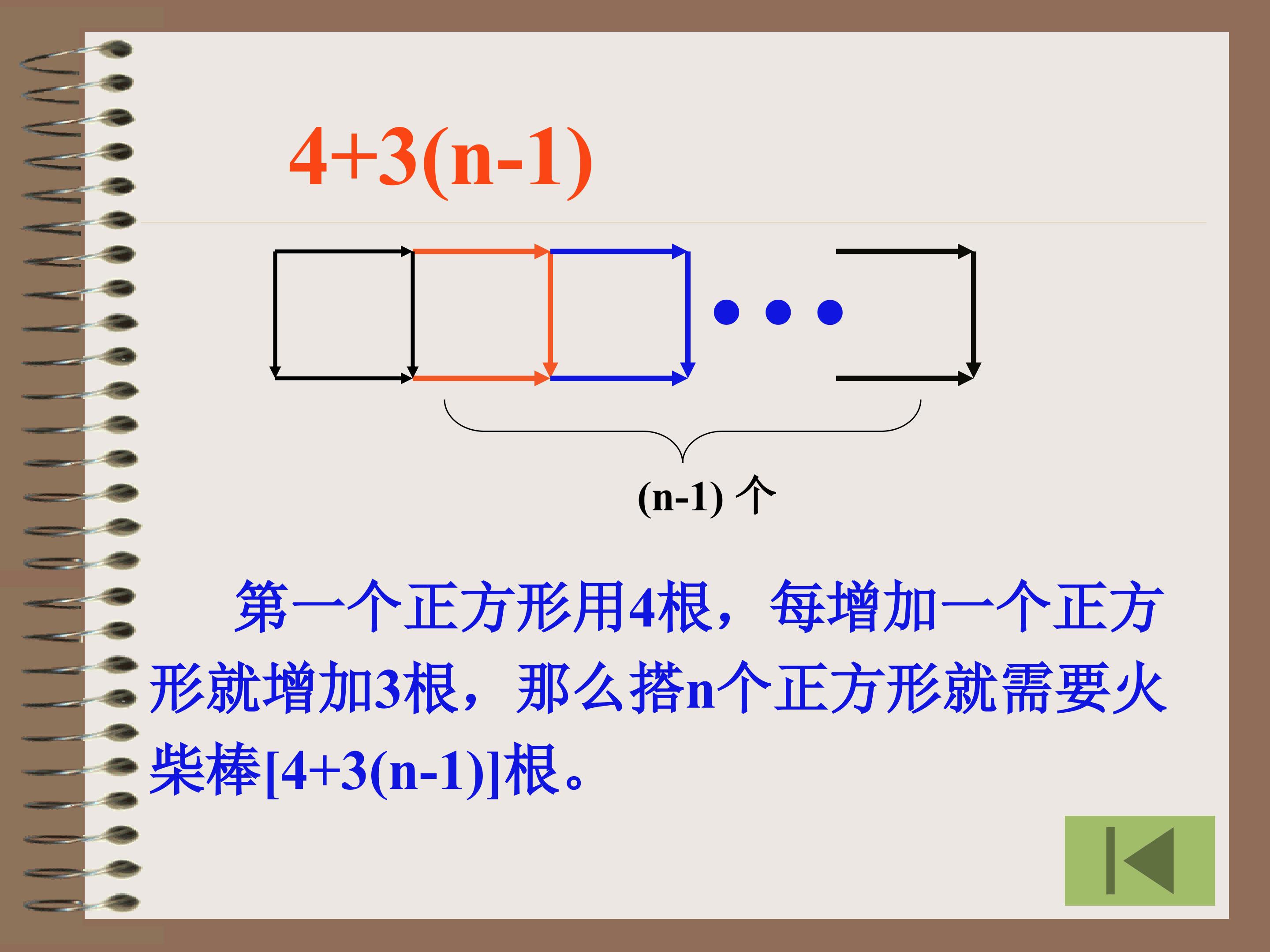 $4+3(n-1)$

$(n-1)$ 个

第一个正方形用4根，每增加一个正方形就增加3根，那么搭n个正方形就需要火柴棒$[4+3(n-1)]$根。